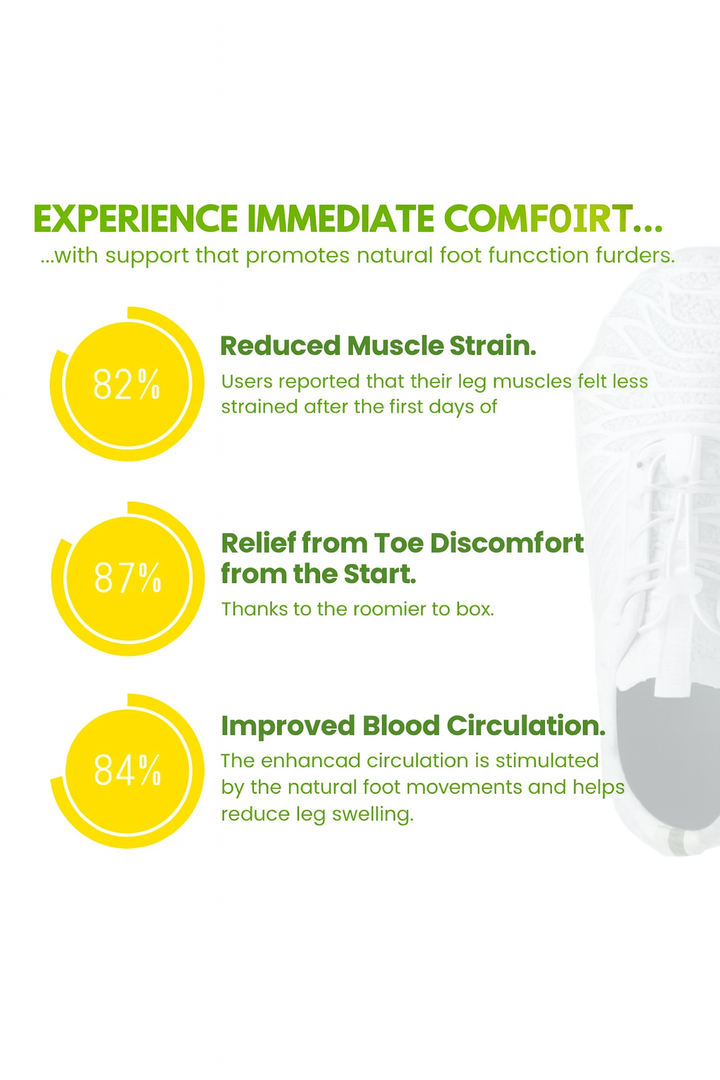 EXPERIENCE IMMEDIATE COMFOIRT...
...with support that promotes natural foot funcction furders.

82%

Reduced Muscle Strain.

Users reported that their leg muscles felt less strained after the first days of

87%

Relief from Toe Discomfort from the Start.

Thanks to the roomier to box.

84%

Improved Blood Circulation.

The enhancad circulation is stimulated by the natural foot movements and helps reduce leg swelling.